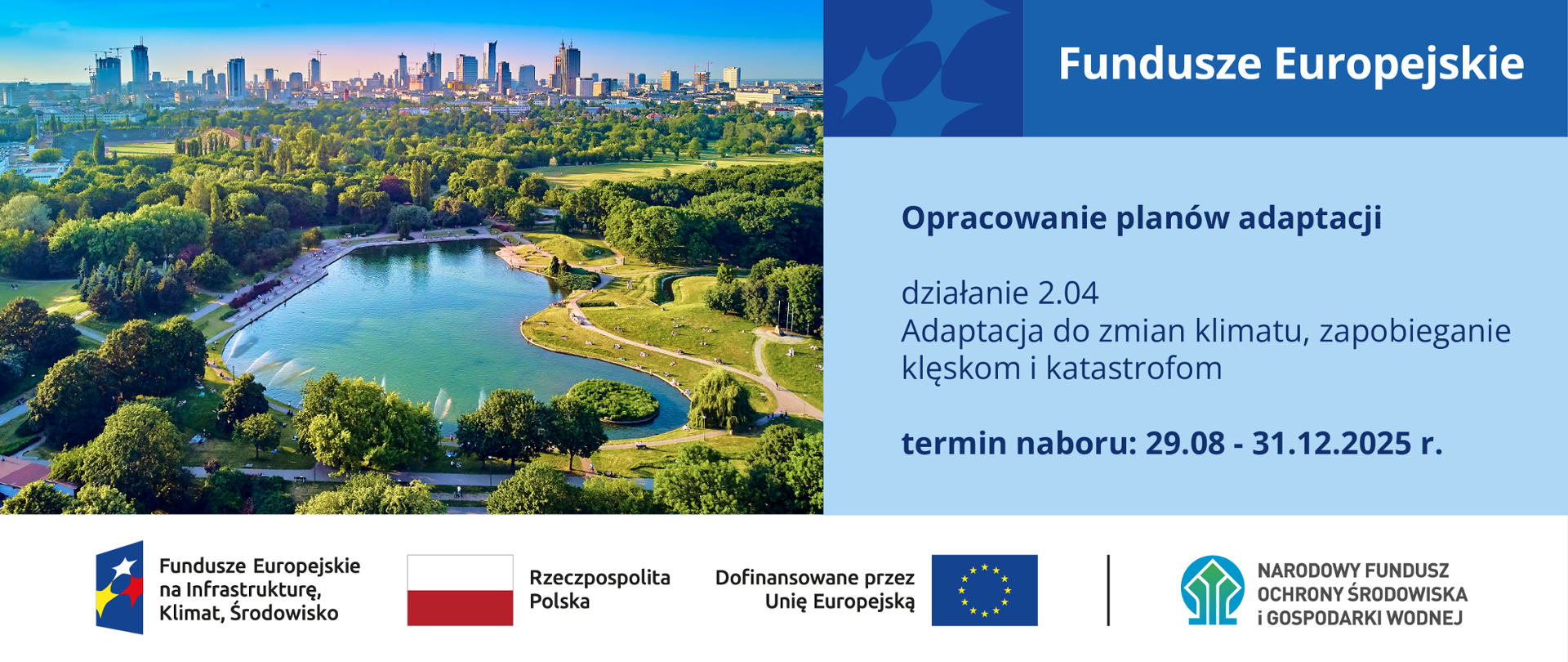 Fundusze Europejskie

Opracowanie planów adaptacji

działanie 2.04
Adaptacja do zmian klimatu, zapobieganie klęskom i katastrofom

termin naboru: 29.08 - 31.12.2025 r.

Fundusze Europejskie na Infrastrukturę, Klimat, Środowisko

Rzeczpospolita Polska

Dofinansowane przez Unię Europejską

NARODOWY FUNDUSZ OCHRONY ŚRODOWISKA i GOSPODARKI WODNEJ